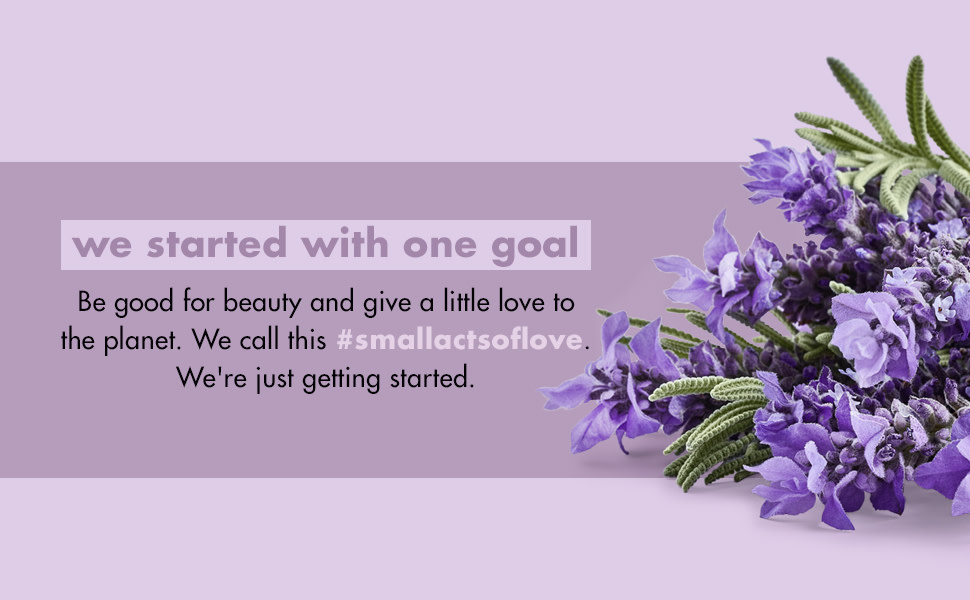 we started with one goal

Be good for beauty and give a little love to the planet. We call this #smallactsoflove. We're just getting started.